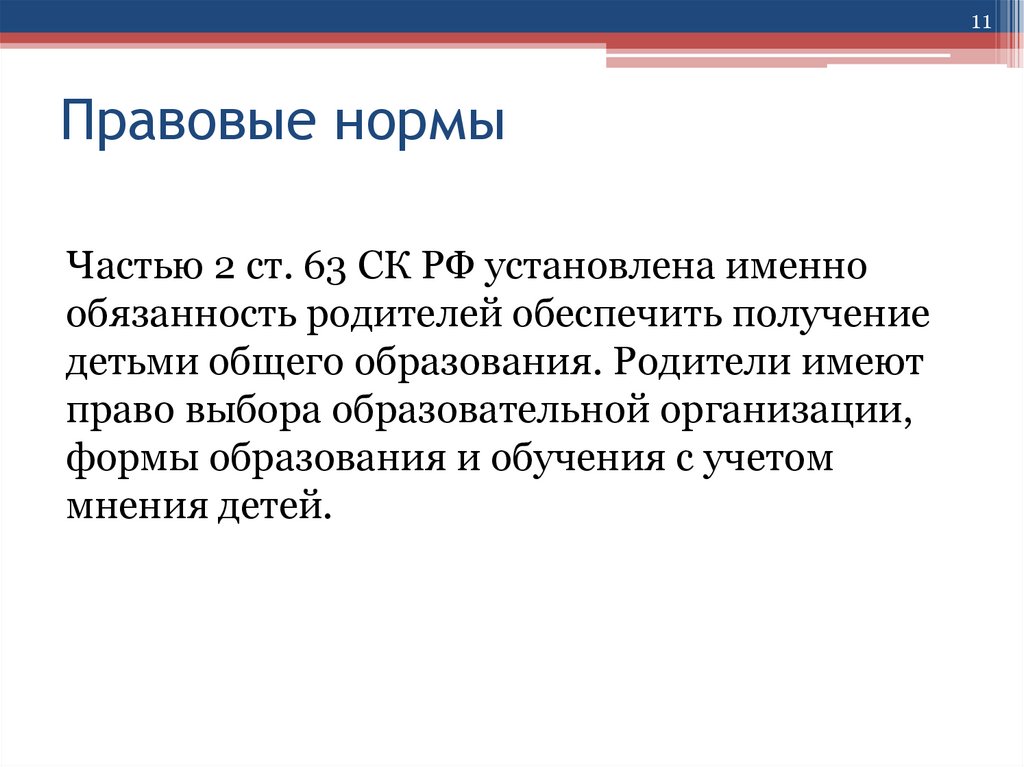 11

Правовые нормы

Частью 2 ст. 63 СК РФ установлена именно обязанность родителей обеспечить получение детьми общего образования. Родители имеют право выбора образовательной организации, формы образования и обучения с учетом мнения детей.